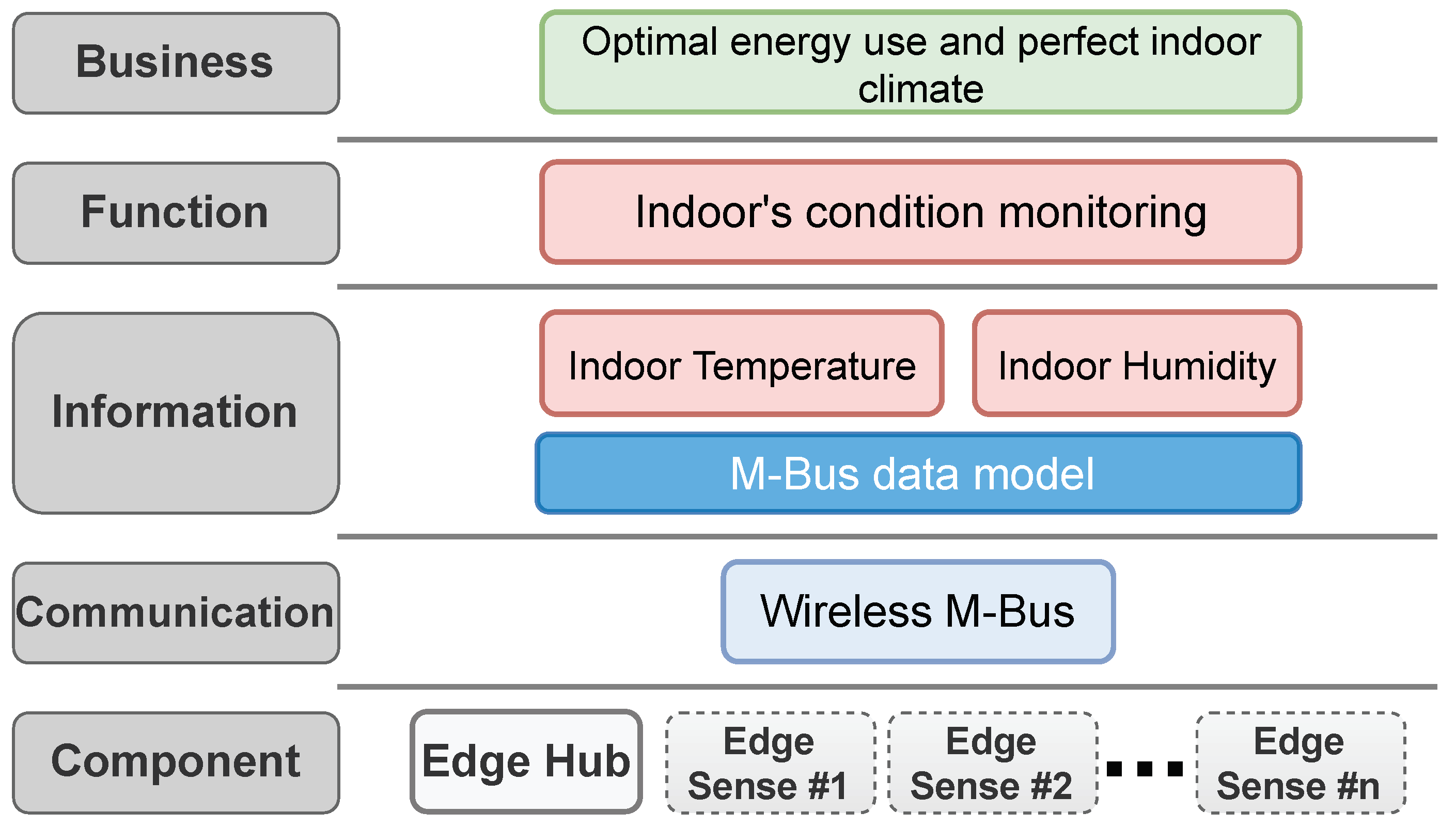 Business

Optimal energy use and perfect indoor climate

Function

Indoor's condition monitoring

Information

Indoor Temperature

Indoor Humidity

M-Bus data model

Communication

Wireless M-Bus

Component

Edge Hub

Edge Sense #1

Edge Sense #2

...

Edge Sense #n